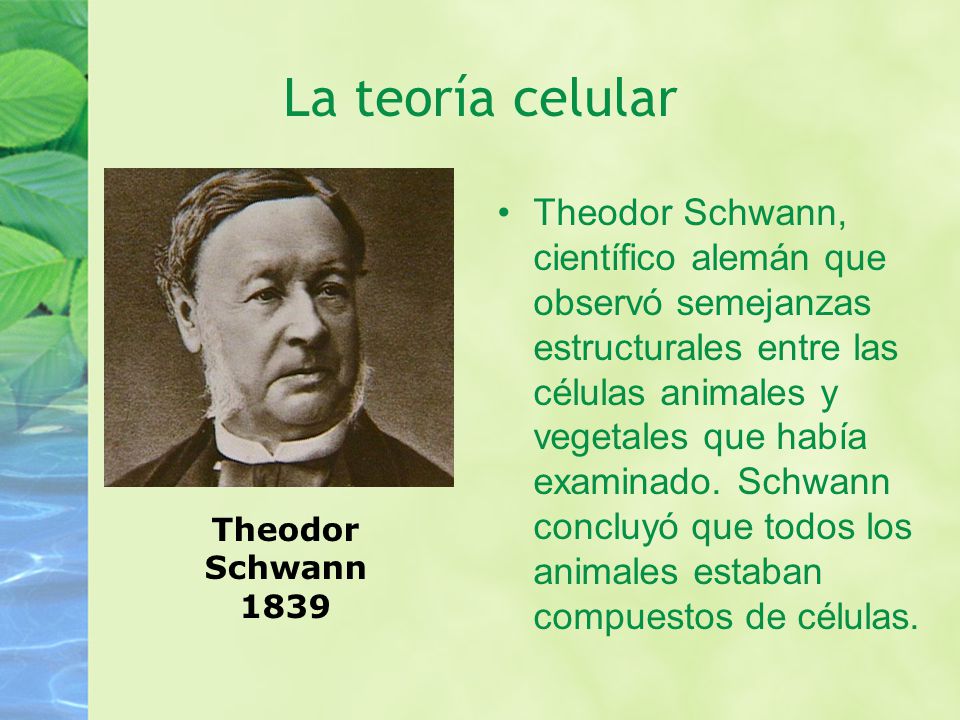 La teoría celular

Theodor Schwann 1839

• Theodor Schwann, científico alemán que observó semejanzas estructurales entre las células animales y vegetales que había examinado. Schwann concluyó que todos los animales estaban compuestos de células.